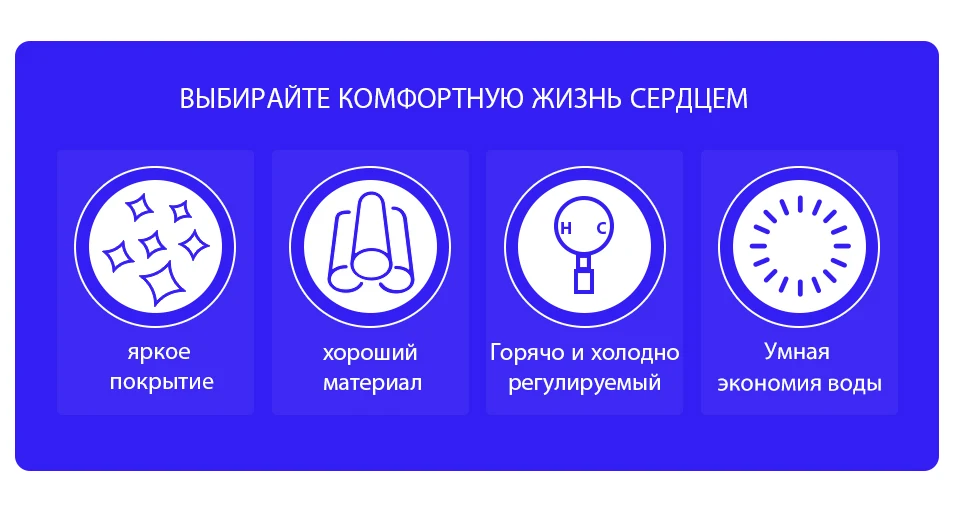 ВЫБИРАЙТЕ КОМФОРТНУЮ ЖИЗНЬ СЕРДЦЕМ

яркое покрытие

хороший материал

H C

Горячо и холодно регулируемый

Умная экономия воды